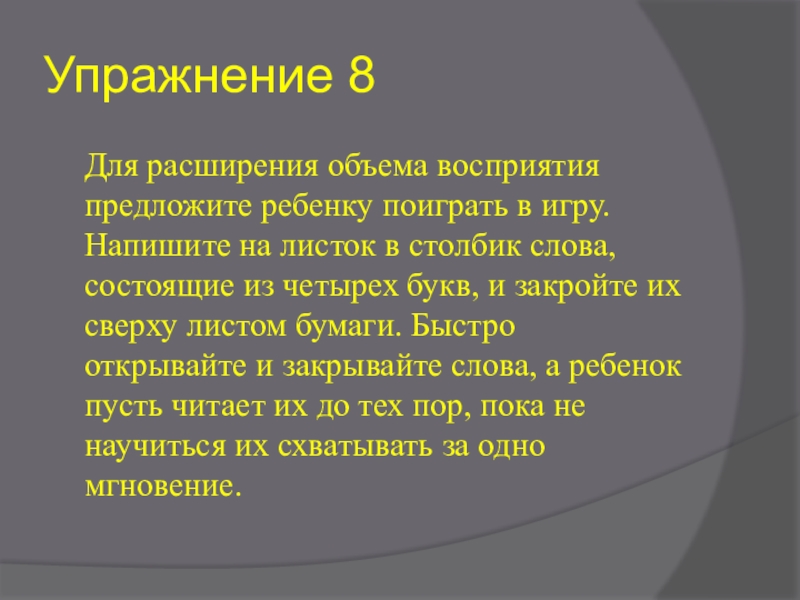 Упражнение 8

Для расширения объема восприятия предложите ребенку поиграть в игру. Напишите на листок в столбик слова, состоящие из четырех букв, и закройте их сверху листом бумаги. Быстро открывайте и закрывайте слова, а ребенок пусть читает их до тех пор, пока не научиться их схватывать за одно мгновение.